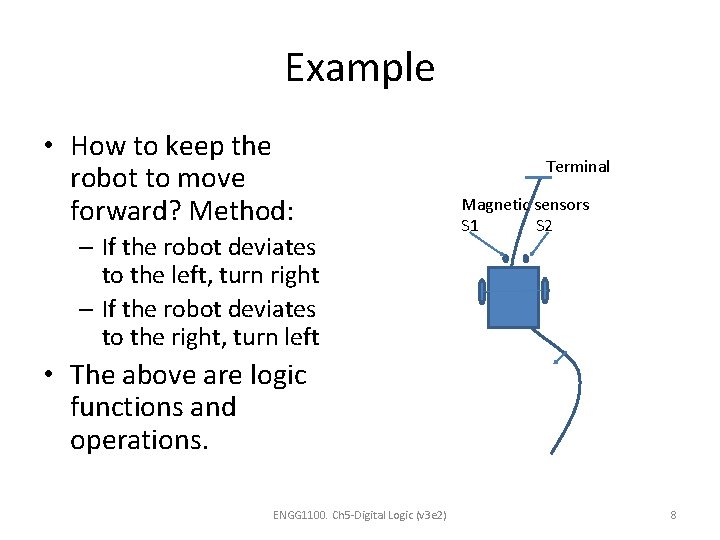 Example

• How to keep the robot to move forward? Method:
 – If the robot deviates to the left, turn right
 – If the robot deviates to the right, turn left
• The above are logic functions and operations.

Terminal

Magnetic sensors
S1
S2

ENGG1100. Ch5-Digital Logic (v3e2)

8